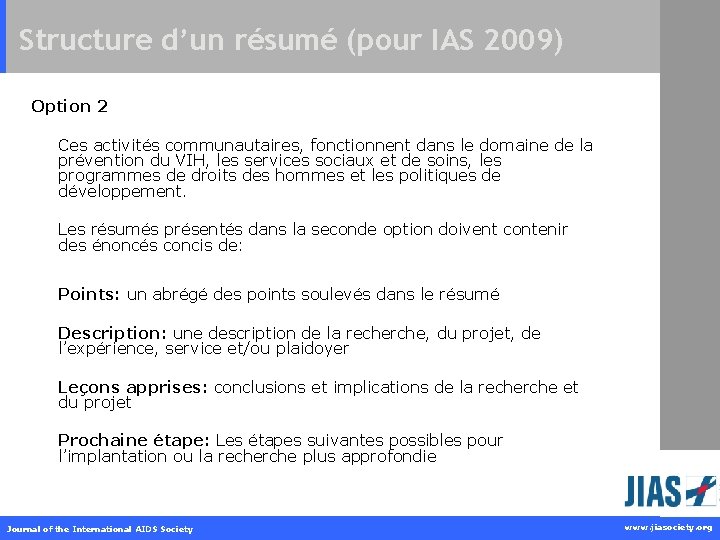 Structure d'un résumé (pour IAS 2009)

Option 2

Ces activités communautaires, fonctionnent dans le domaine de la prévention du VIH, les services sociaux et de soins, les programmes de droits des hommes et les politiques de développement.

Les résumés présentés dans la seconde option doivent contenir des énoncés concis de:

Points: un abrégé des points soulevés dans le résumé

Description: une description de la recherche, du projet, de l'expérience, service et/ou plaidoyer

Leçons apprises: conclusions et implications de la recherche et du projet

Prochaine étape: Les étapes suivantes possibles pour l'implantation ou la recherche plus approfondie

JIAS

Journal of the International AIDS Society

www.jiasociety.org